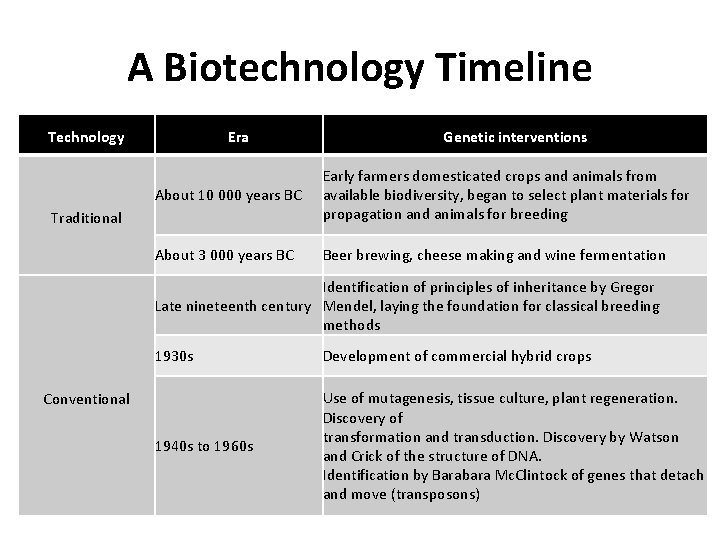 A Biotechnology Timeline

| Technology | Era | Genetic interventions |
|---|---|---|
| Traditional | About 10 000 years BC | Early farmers domesticated crops and animals from available biodiversity, began to select plant materials for propagation and animals for breeding |
| | About 3 000 years BC | Beer brewing, cheese making and wine fermentation |
| Conventional | Late nineteenth century | Identification of principles of inheritance by Gregor Mendel, laying the foundation for classical breeding methods |
| | 1930s | Development of commercial hybrid crops |
| | 1940s to 1960s | Use of mutagenesis, tissue culture, plant regeneration. Discovery of transformation and transduction. Discovery by Watson and Crick of the structure of DNA. Identification by Barabara McClintock of genes that detach and move (transposons) |